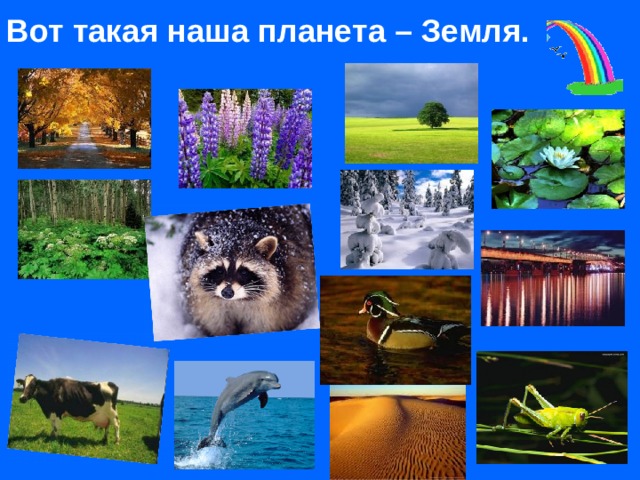 Вот такая наша планета – Земля.